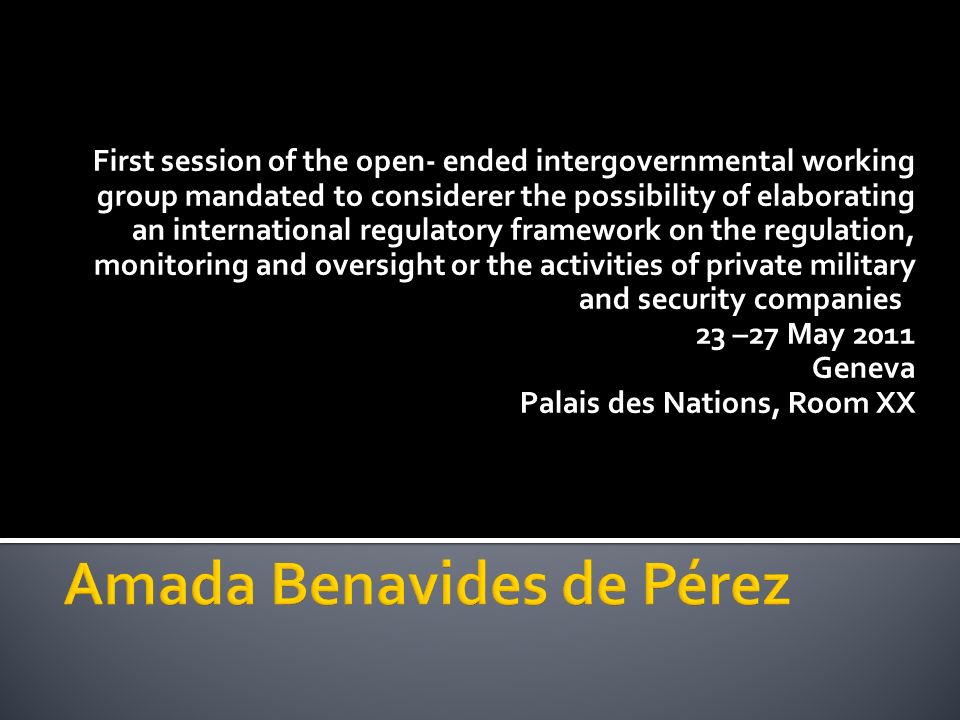 First session of the open- ended intergovernmental working group mandated to considerer the possibility of elaborating an international regulatory framework on the regulation, monitoring and oversight or the activities of private military and security companies
23 –27 May 2011
Geneva
Palais des Nations, Room XX

Amada Benavides de Pérez